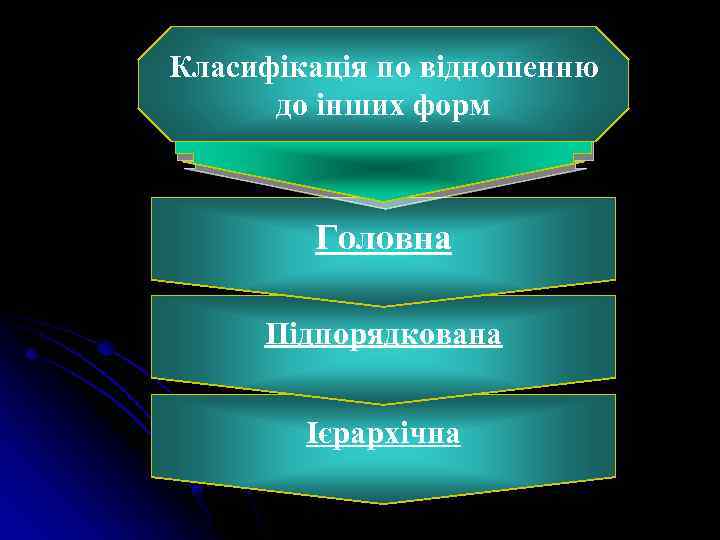 Класифікація по відношенню до інших форм

Головна

Підпорядкована

Ієрархічна